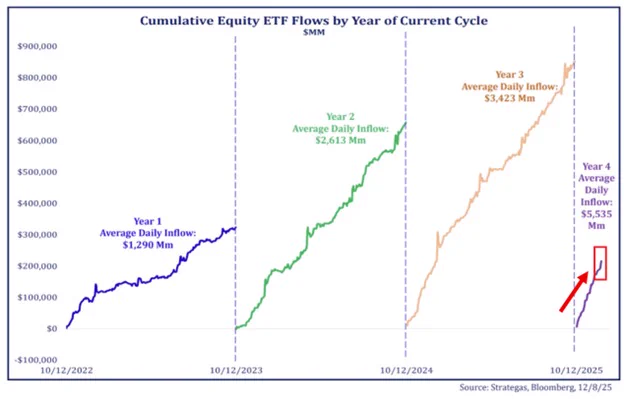 Cumulative Equity ETF Flows by Year of Current Cycle
$MM

$900,000
$800,000
$700,000
$600,000
$500,000
$400,000
$300,000
$200,000
$100,000
$0
-$100,000

Year 1
Average Daily Inflow:
$1,290 Mm

Year 2
Average Daily Inflow:
$2,613 Mm

Year 3
Average Daily Inflow:
$3,423 Mm

Year 4
Average
Daily
Inflow:
$5,535
Mm

10/12/2022
10/12/2023
10/12/2024
10/12/2025

Source: Strategas, Bloomberg, 12/8/25